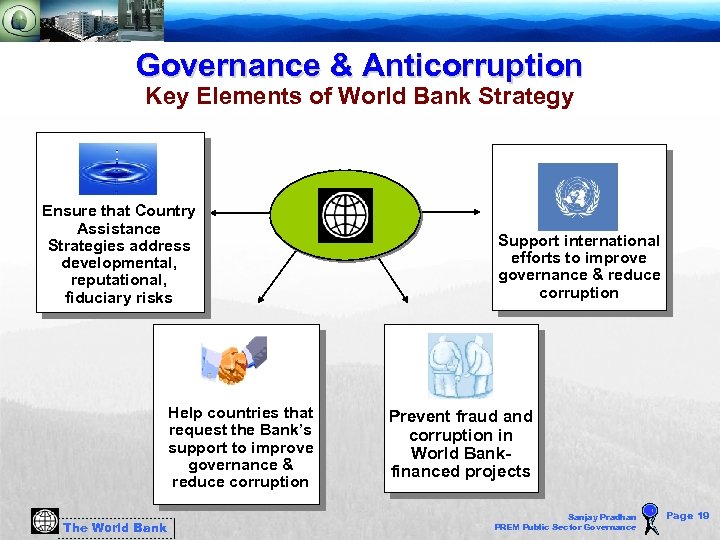 Governance & Anticorruption
Key Elements of World Bank Strategy

Ensure that Country Assistance Strategies address developmental, reputational, fiduciary risks

Support international efforts to improve governance & reduce corruption

Help countries that request the Bank's support to improve governance & reduce corruption

Prevent fraud and corruption in World Bank-financed projects

The World Bank

Sanjay Pradhan
PREM Public Sector Governance

Page 19